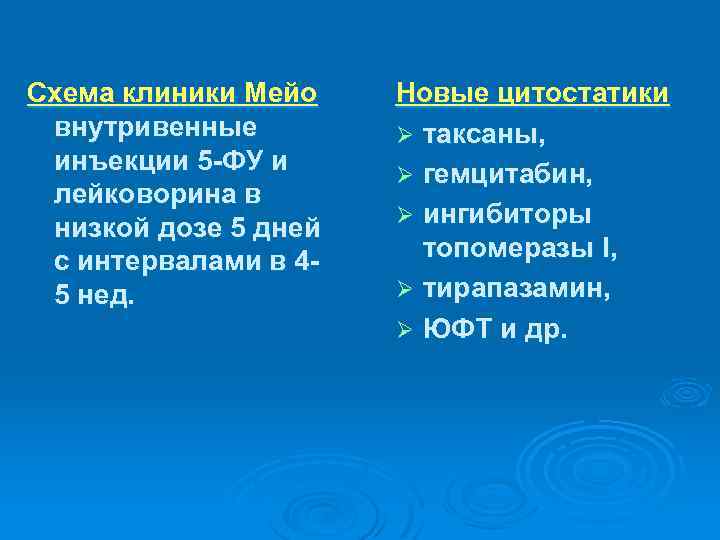 Схема клиники Мейо

внутривенные инъекции 5-ФУ и лейковорина в низкой дозе 5 дней с интервалами в 4-5 нед.

Новые цитостатики

➢ таксаны,
➢ гемцитабин,
➢ ингибиторы топомеразы I,
➢ тирапазамин,
➢ ЮФТ и др.